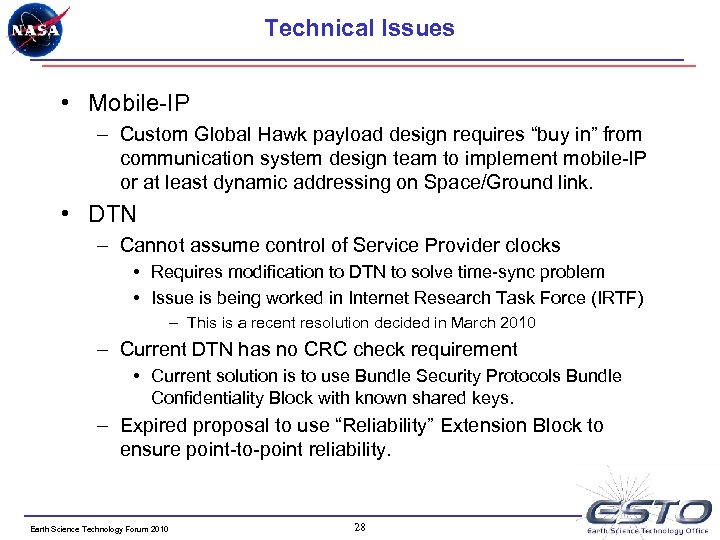 NASA

Technical Issues

• Mobile-IP
– Custom Global Hawk payload design requires “buy in” from communication system design team to implement mobile-IP or at least dynamic addressing on Space/Ground link.

• DTN
– Cannot assume control of Service Provider clocks
• Requires modification to DTN to solve time-sync problem
• Issue is being worked in Internet Research Task Force (IRTF)
– This is a recent resolution decided in March 2010
– Current DTN has no CRC check requirement
• Current solution is to use Bundle Security Protocols Bundle Confidentiality Block with known shared keys.
– Expired proposal to use “Reliability” Extension Block to ensure point-to-point reliability.

Earth Science Technology Forum 2010

28

ESTO
Earth Science Technology Office